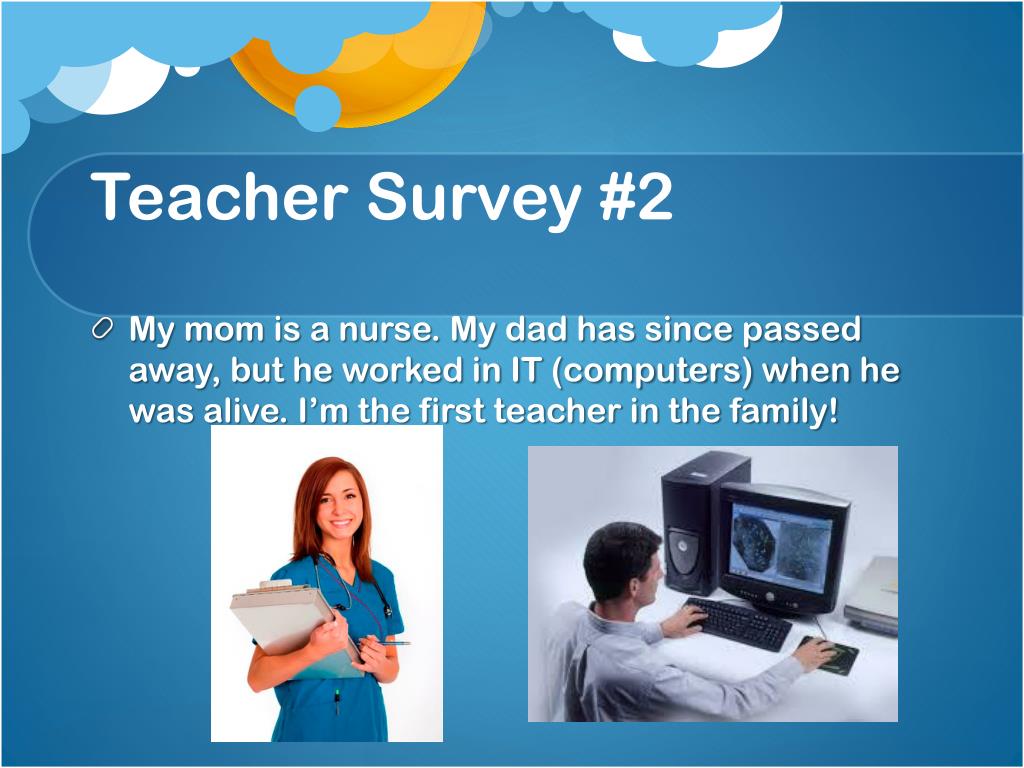 Teacher Survey #2

My mom is a nurse. My dad has since passed away, but he worked in IT (computers) when he was alive. I'm the first teacher in the family!